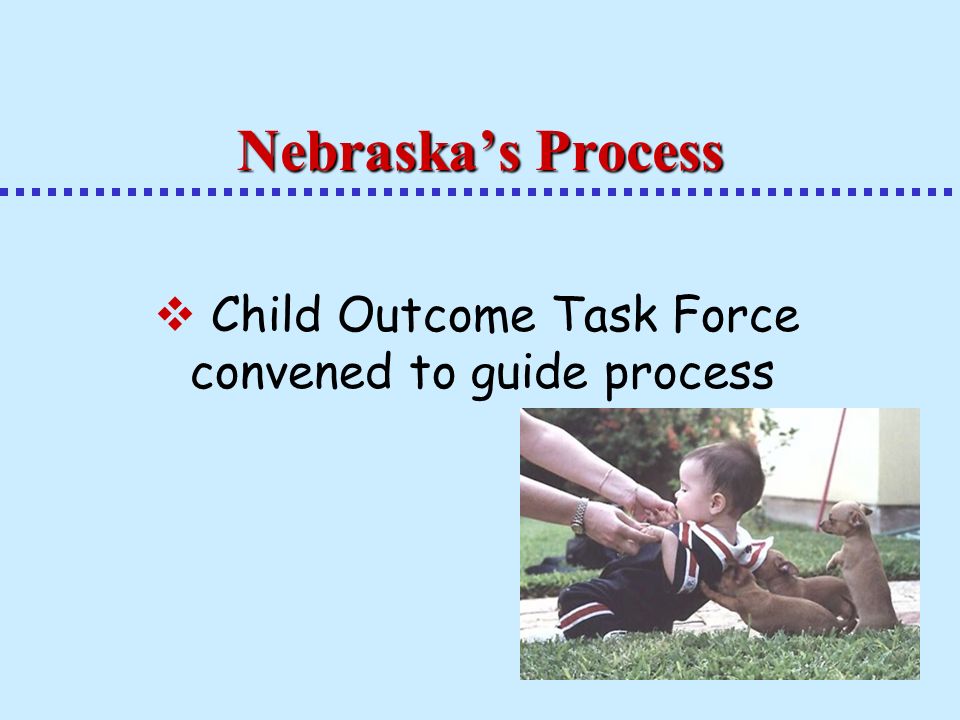 Nebraska's Process

❖ Child Outcome Task Force convened to guide process